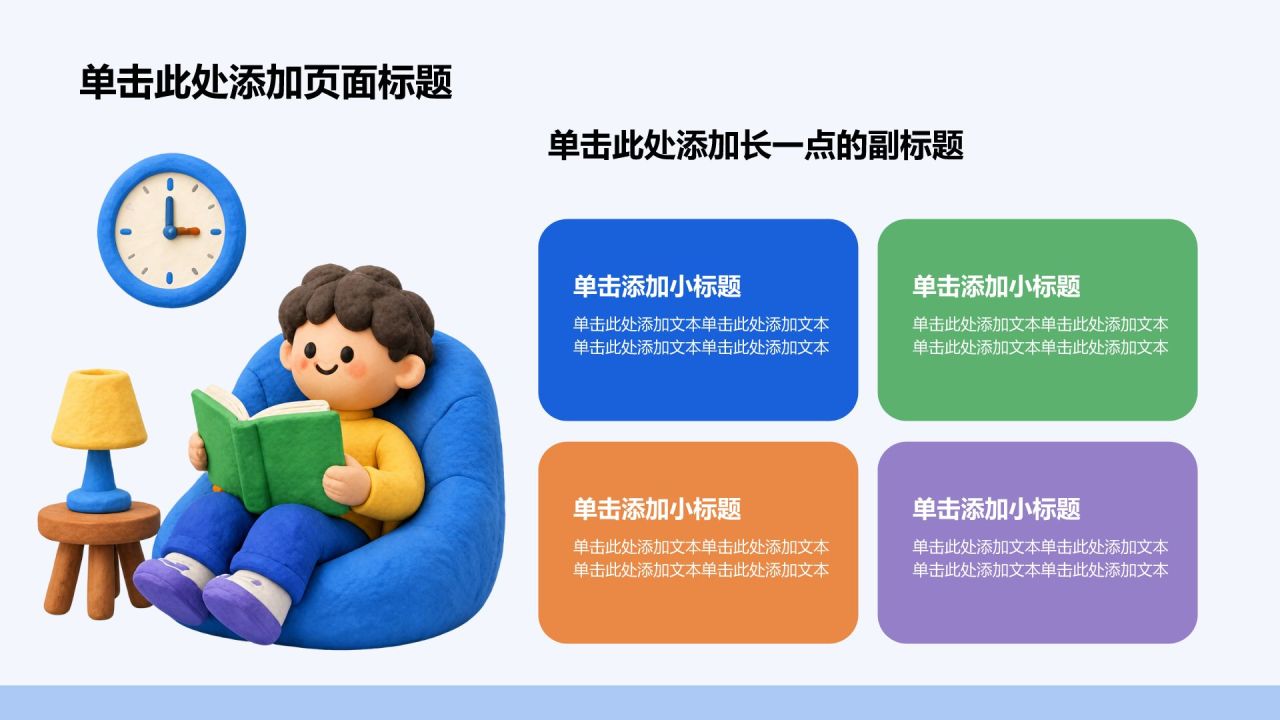 单击此处添加页面标题

单击此处添加长一点的副标题

单击添加小标题
单击此处添加文本单击此处添加文本单击此处添加文本单击此处添加文本

单击添加小标题
单击此处添加文本单击此处添加文本单击此处添加文本单击此处添加文本

单击添加小标题
单击此处添加文本单击此处添加文本单击此处添加文本单击此处添加文本

单击添加小标题
单击此处添加文本单击此处添加文本单击此处添加文本单击此处添加文本